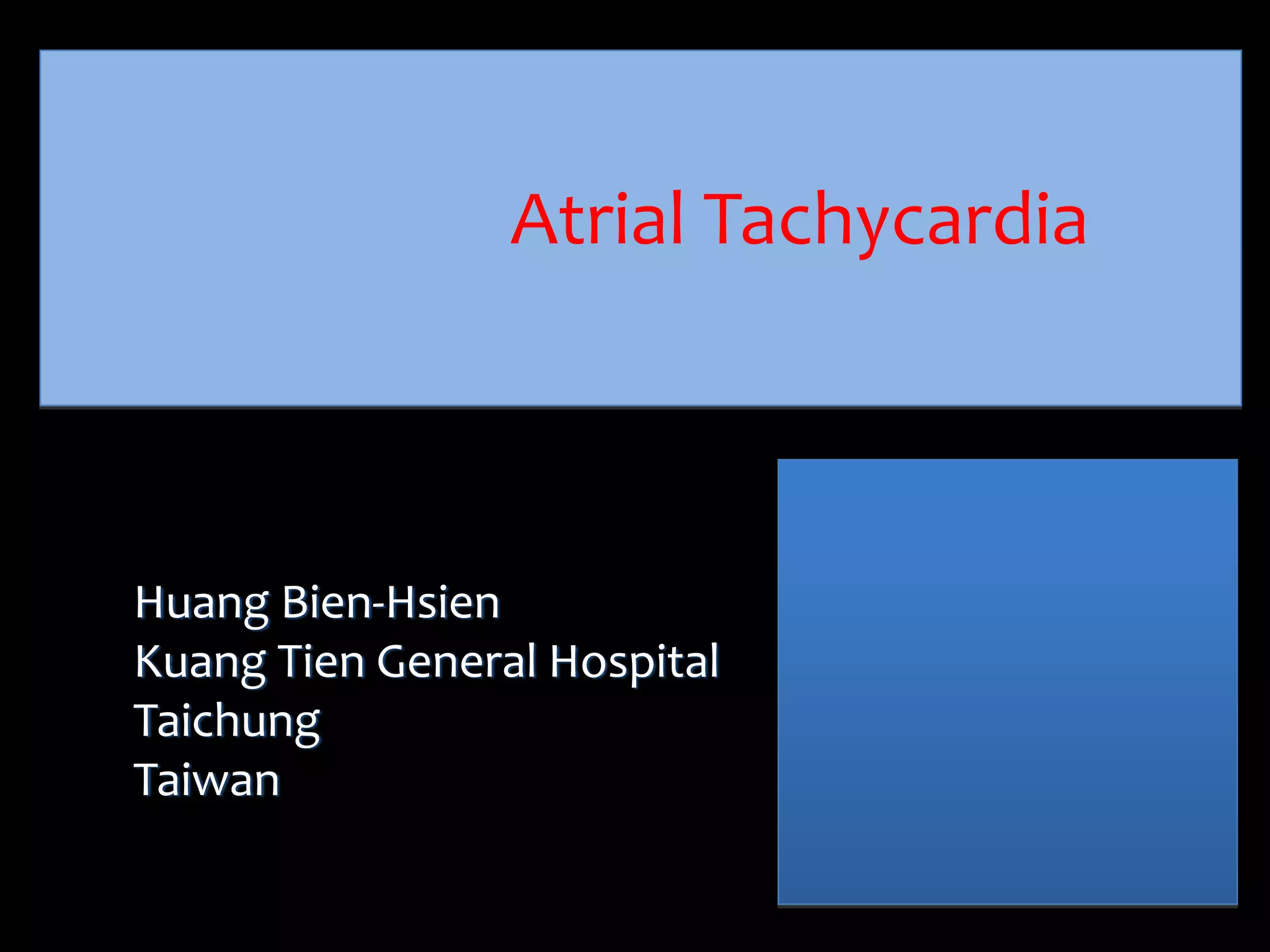 Atrial Tachycardia

Huang Bien-Hsien
Kuang Tien General Hospital
Taichung
Taiwan